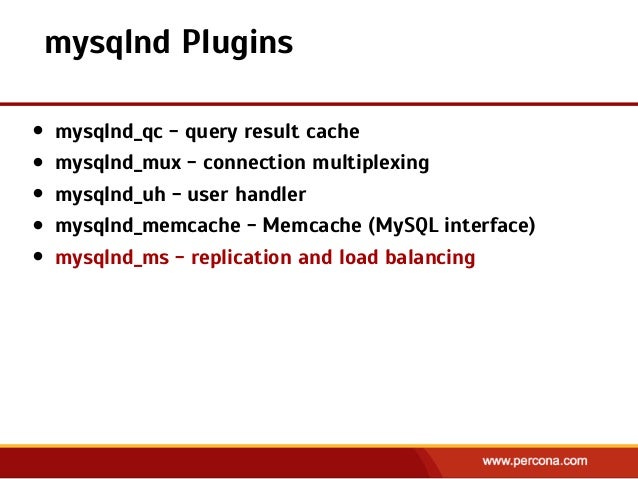 mysqlnd Plugins

- mysqlnd_qc – query result cache
- mysqlnd_mux – connection multiplexing
- mysqlnd_uh – user handler
- mysqlnd_memcache – Memcache (MySQL interface)
- mysqlnd_ms – replication and load balancing

www.percona.com